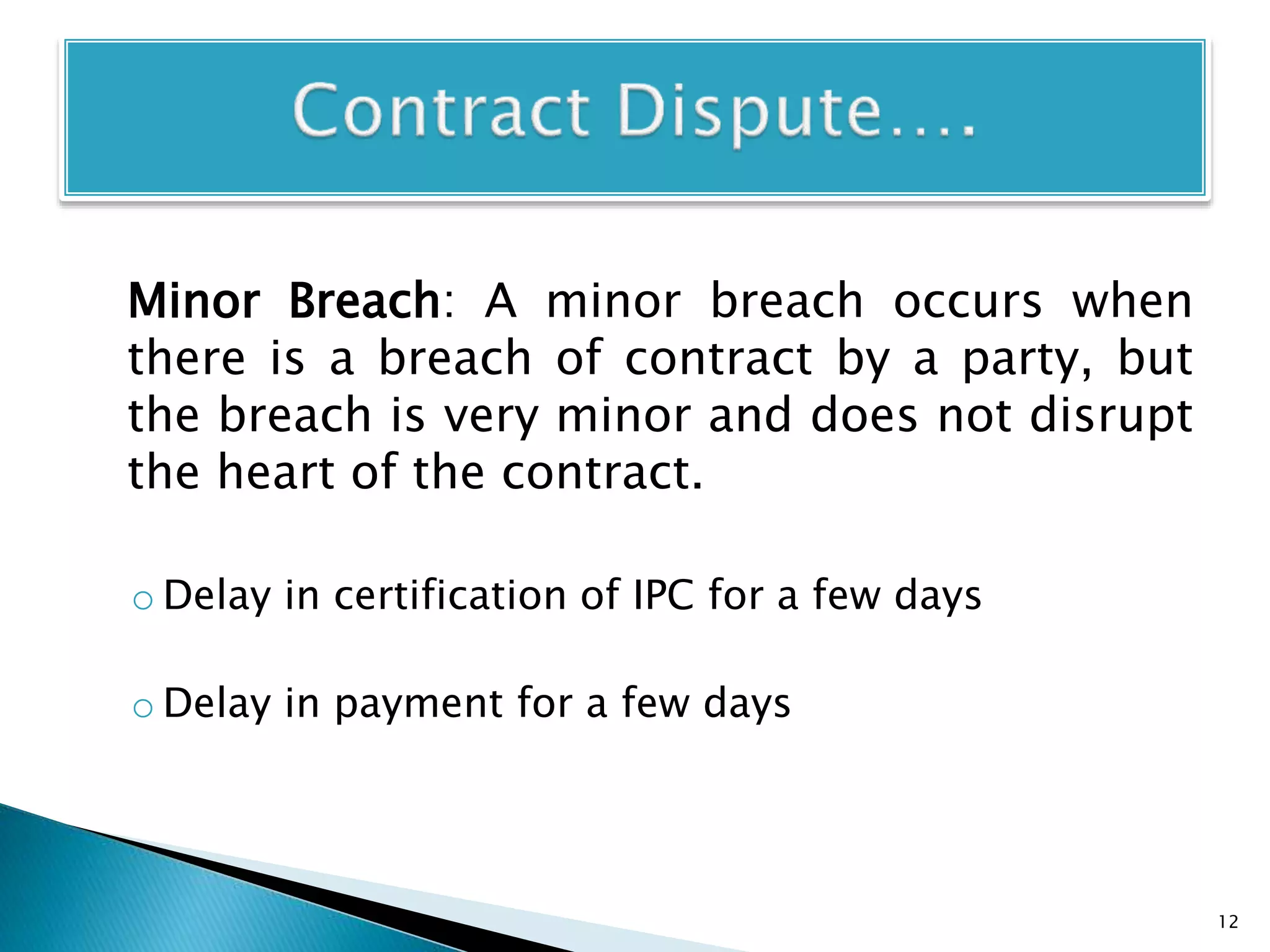 Contract Dispute....

Minor Breach: A minor breach occurs when there is a breach of contract by a party, but the breach is very minor and does not disrupt the heart of the contract.

o Delay in certification of IPC for a few days

o Delay in payment for a few days

12